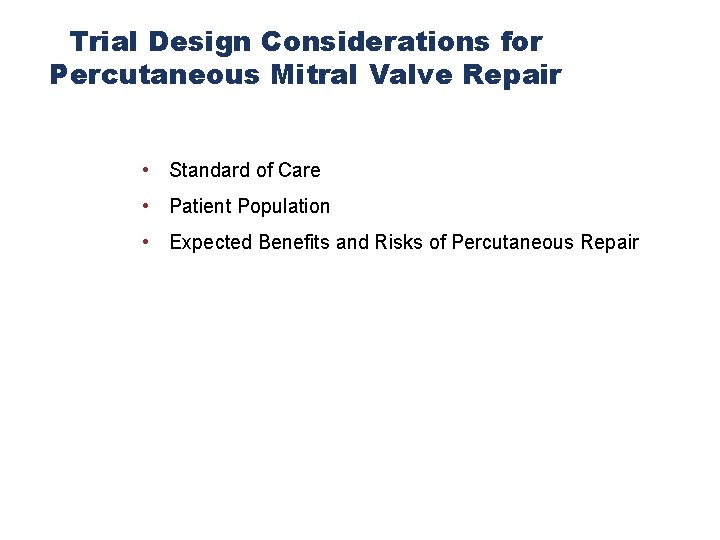 Trial Design Considerations for Percutaneous Mitral Valve Repair

• Standard of Care
• Patient Population
• Expected Benefits and Risks of Percutaneous Repair